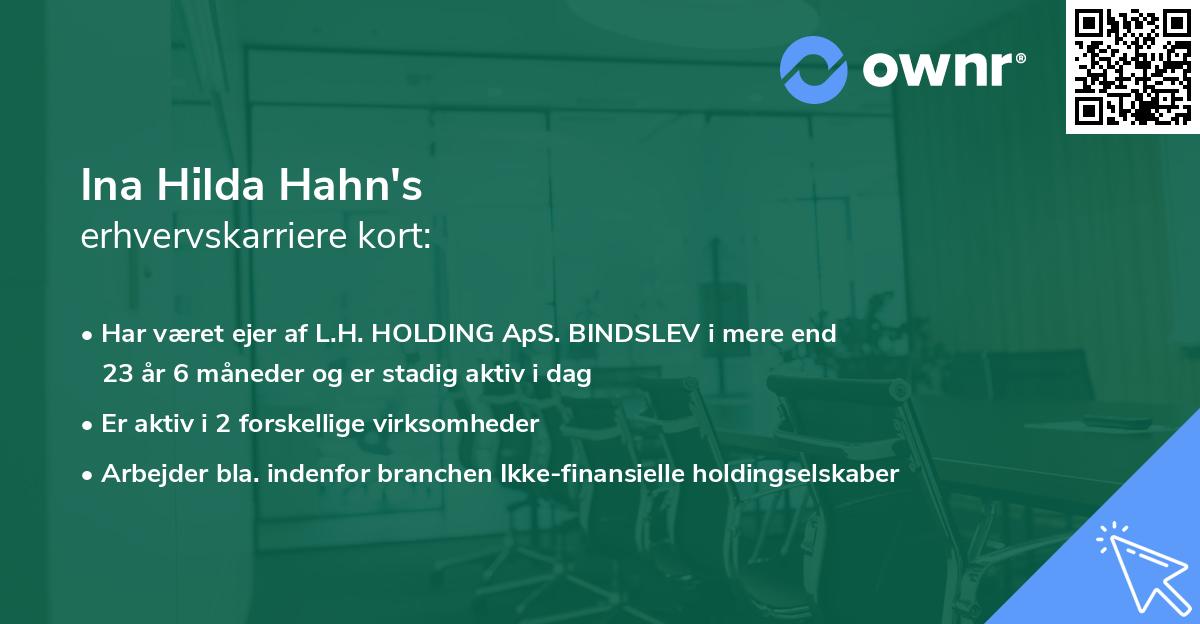 ownr®

Ina Hilda Hahn's
erhvervskarriere kort:

• Har været ejer af L.H. HOLDING ApS. BINDSLEV i mere end 23 år 6 måneder og er stadig aktiv i dag
• Er aktiv i 2 forskellige virksomheder
• Arbejder bla. indenfor branchen Ikke-finansielle holdingselskaber